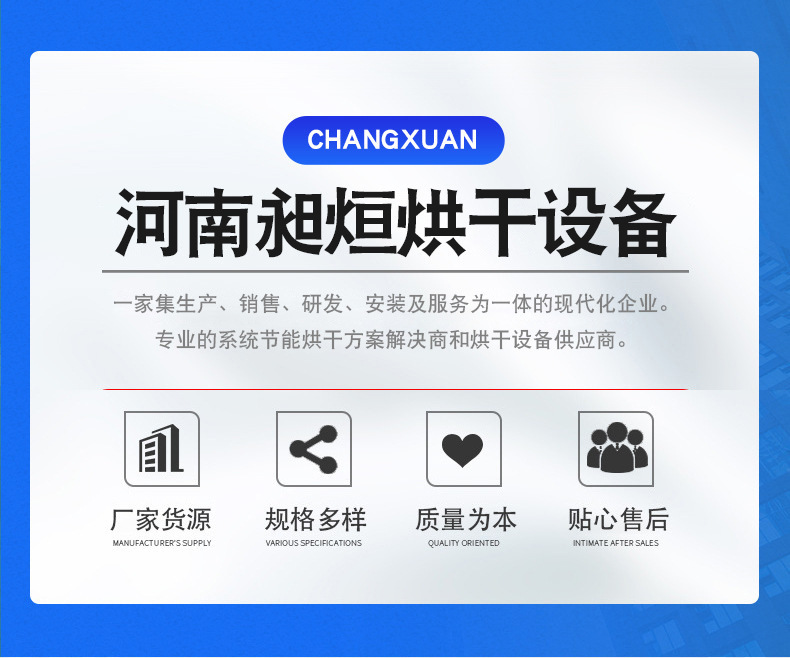 CHANGXUAN

河南昶烜烘干设备

一家集生产、销售、研发、安装及服务为一体的现代化企业。
专业的系统节能烘干方案解决商和烘干设备供应商。

厂家货源
MANUFACTURER'S SUPPLY

规格多样
VARIOUS SPECIFICATIONS

质量为本
QUALITY ORIENTED

贴心售后
INTIMATE AFTER SALES